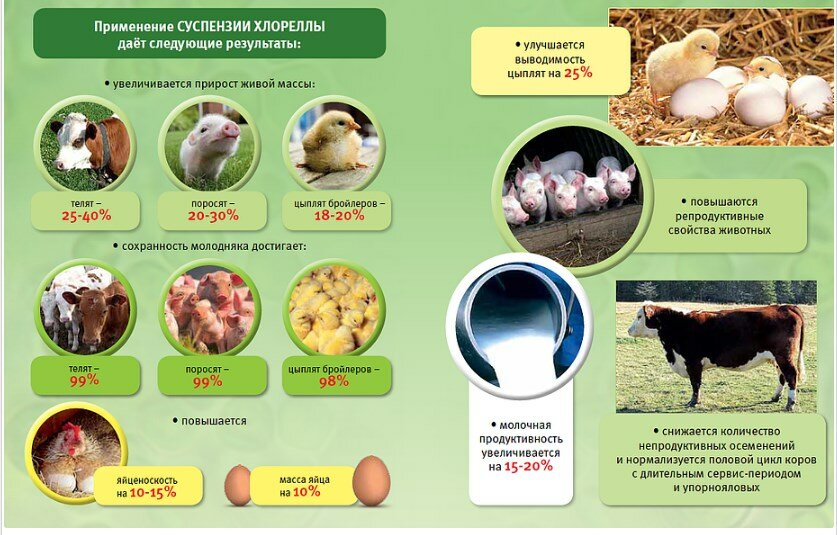 Применение СУСПЕНЗИИ ХЛОРЕЛЛЫ даёт следующие результаты:

• увеличивается прирост живой массы:

телят – 25-40%

поросят – 20-30%

цыплят бройлеров – 18-20%

• сохранность молодняка достигает:

телят – 99%

поросят – 99%

цыплят бройлеров – 98%

• повышается

яйценоскость на 10-15%

масса яйца на 10%

• улучшается выводимость цыплят на 25%

• повышаются репродуктивные свойства животных

• молочная продуктивность увеличивается на 15-20%

• снижается количество непродуктивных осеменений и нормализуется половой цикл коров с длительным сервис-периодом и упорнояловых